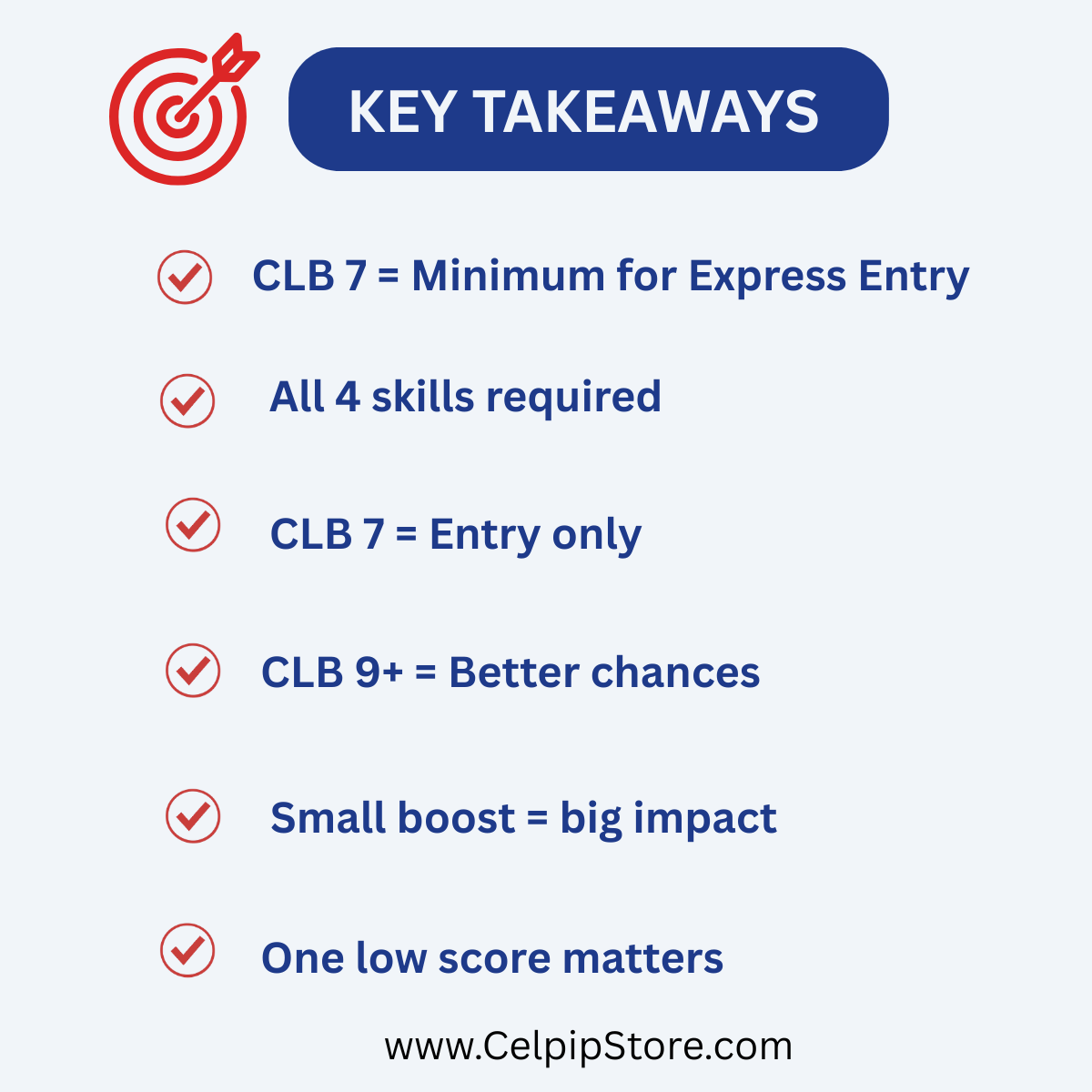 KEY TAKEAWAYS

CLB 7 = Minimum for Express Entry

All 4 skills required

CLB 7 = Entry only

CLB 9+ = Better chances

Small boost = big impact

One low score matters

www.CelpipStore.com